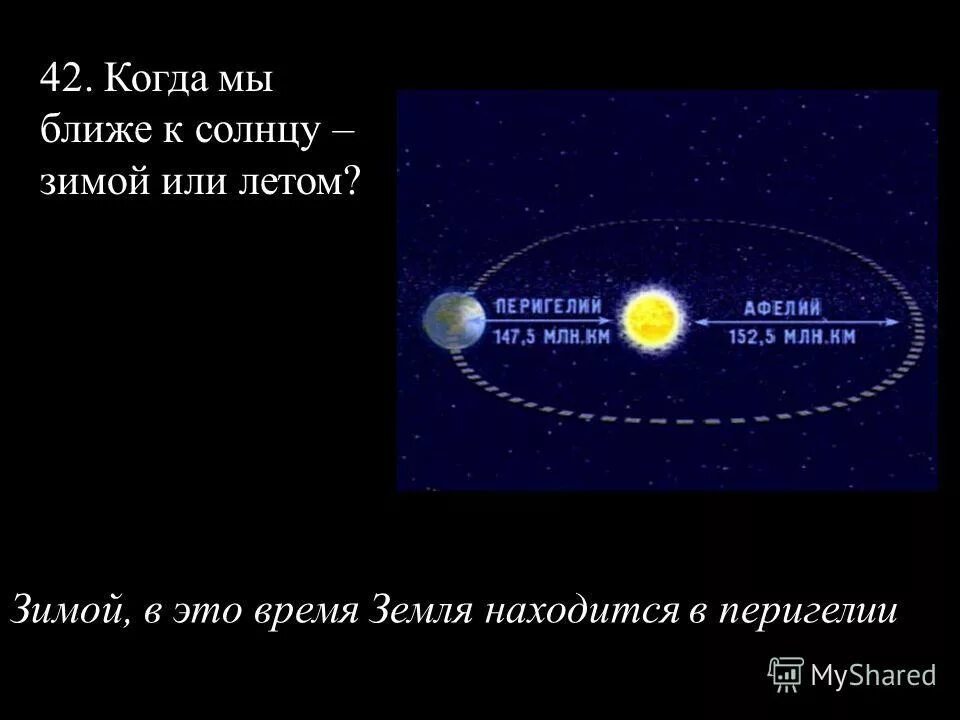 42. Когда мы ближе к солнцу – зимой или летом?

ПЕРИГЕЛИЙ
147,5 МЛН.КМ

АФЕЛИЙ
152,5 МЛН.КМ

Зимой, в это время Земля находится в перигелии

MyShared